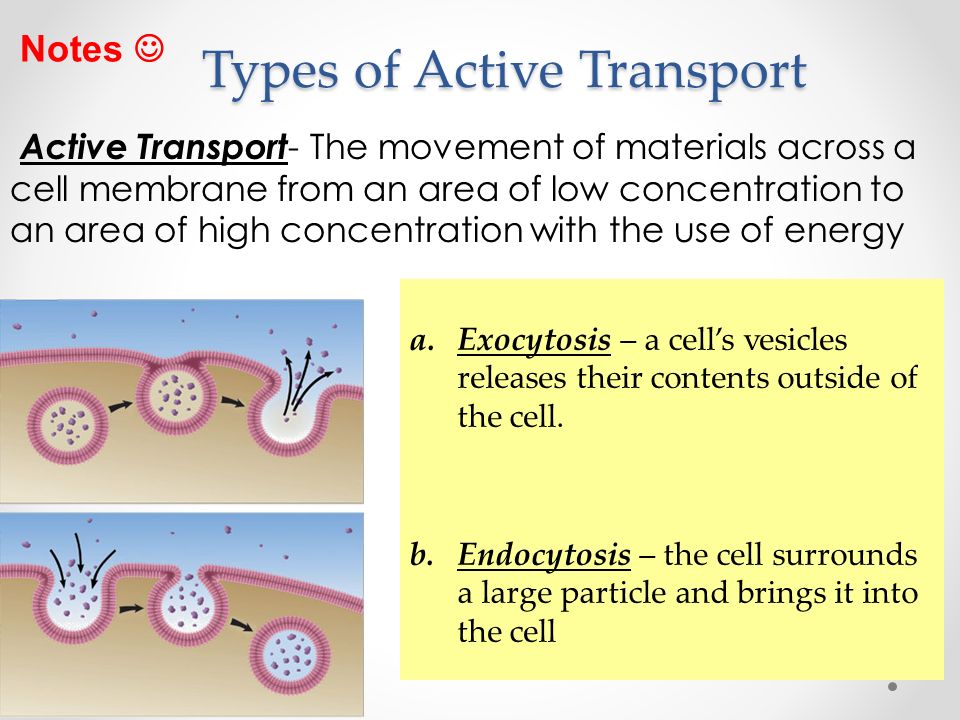 Notes ☺

Types of Active Transport

Active Transport- The movement of materials across a cell membrane from an area of low concentration to an area of high concentration with the use of energy

a. Exocytosis – a cell's vesicles releases their contents outside of the cell.

b. Endocytosis – the cell surrounds a large particle and brings it into the cell